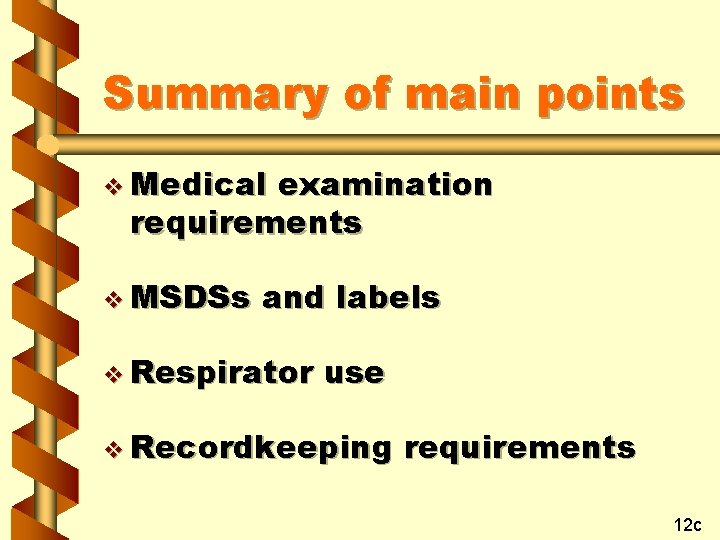 Summary of main points

❖ Medical examination requirements

❖ MSDSs and labels

❖ Respirator use

❖ Recordkeeping requirements

12c